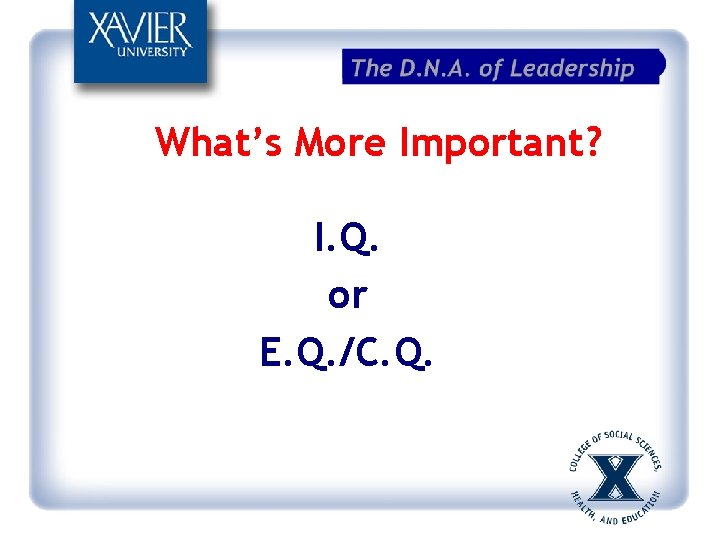 XAVIER
UNIVERSITY

The D.N.A. of Leadership

What's More Important?

I.Q.
or
E.Q./C.Q.

COLLEGE OF SOCIAL SCIENCES, HEALTH, AND EDUCATION
X